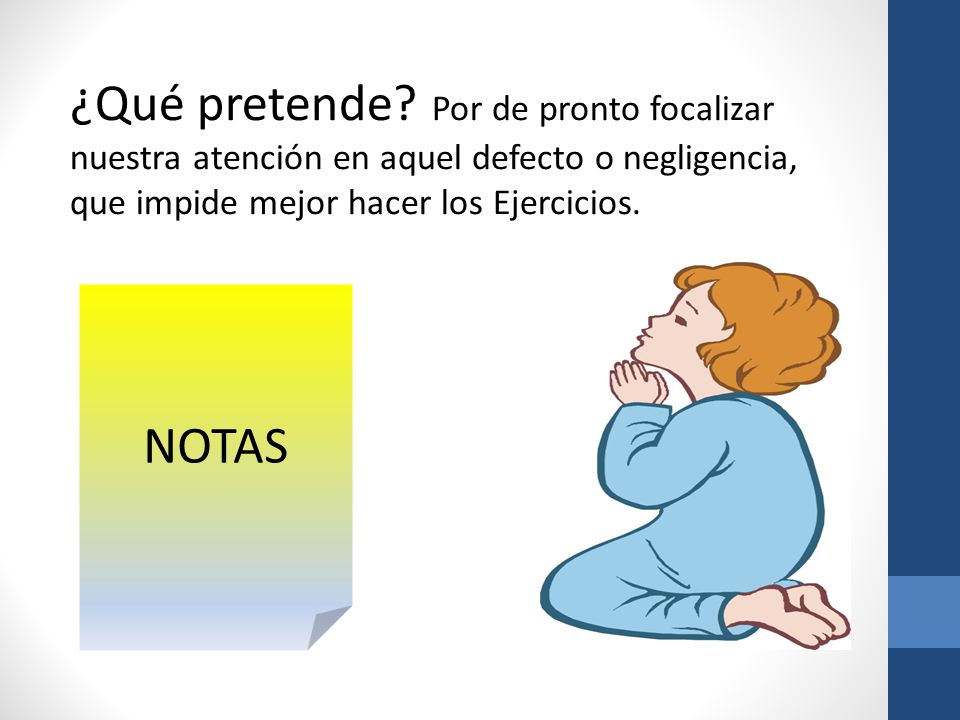 ¿Qué pretende? Por de pronto focalizar nuestra atención en aquel defecto o negligencia, que impide mejor hacer los Ejercicios.

NOTAS